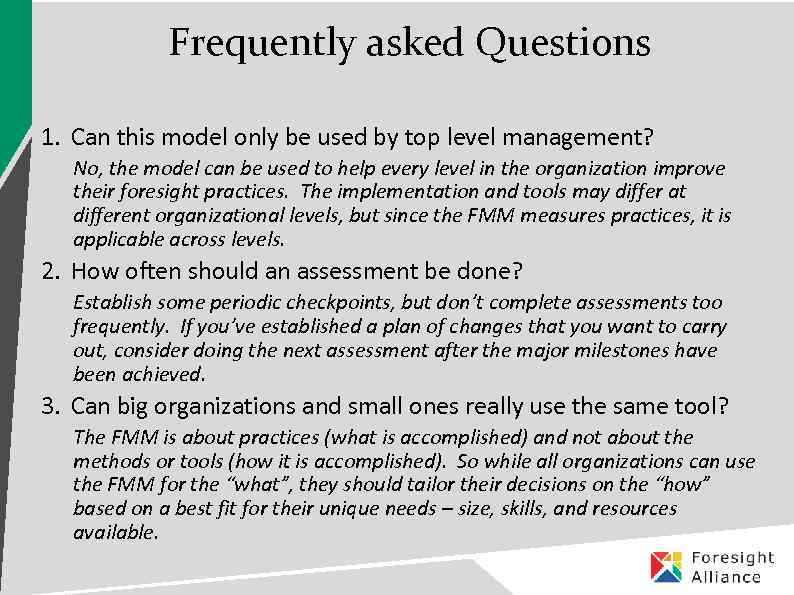 Frequently asked Questions

1. Can this model only be used by top level management?

No, the model can be used to help every level in the organization improve their foresight practices. The implementation and tools may differ at different organizational levels, but since the FMM measures practices, it is applicable across levels.

2. How often should an assessment be done?

Establish some periodic checkpoints, but don't complete assessments too frequently. If you've established a plan of changes that you want to carry out, consider doing the next assessment after the major milestones have been achieved.

3. Can big organizations and small ones really use the same tool?

The FMM is about practices (what is accomplished) and not about the methods or tools (how it is accomplished). So while all organizations can use the FMM for the "what", they should tailor their decisions on the "how" based on a best fit for their unique needs – size, skills, and resources available.

Foresight Alliance